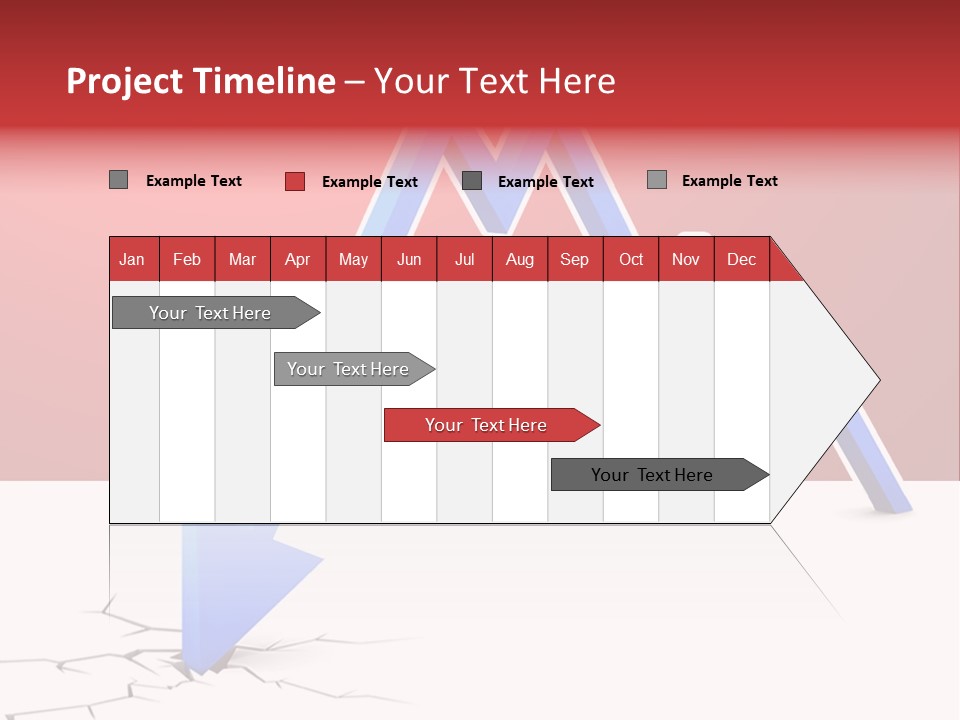 Project Timeline – Your Text Here

Example Text Example Text Example Text Example Text

| Jan | Feb | Mar | Apr | May | Jun | Jul | Aug | Sep | Oct | Nov | Dec |
|---|---|---|---|---|---|---|---|---|---|---|---|

Your Text Here

Your Text Here

Your Text Here

Your Text Here